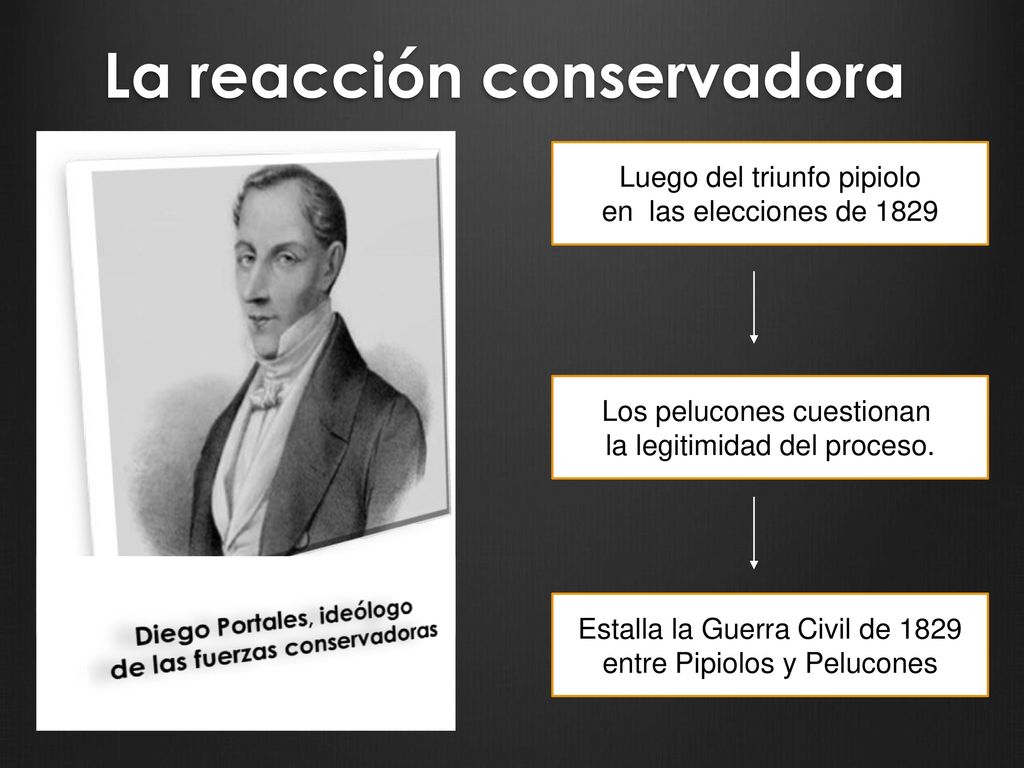 La reacción conservadora

Diego Portales, ideólogo de las fuerzas conservadoras

Luego del triunfo pipiolo en las elecciones de 1829

Los pelucones cuestionan la legitimidad del proceso.

Estalla la Guerra Civil de 1829 entre Pipiolos y Pelucones